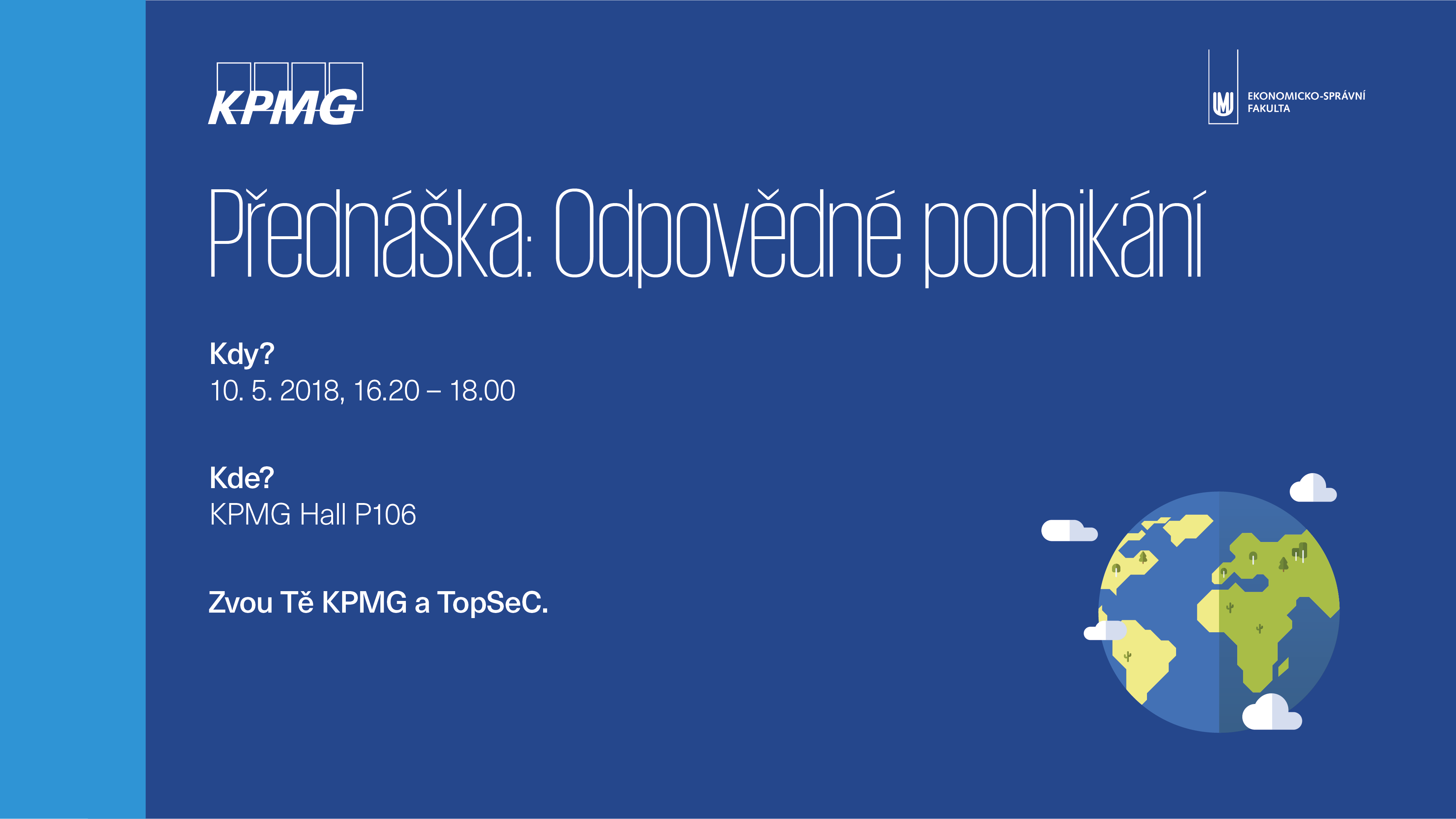 KPMG

MU EKONOMICKO-SPRÁVNÍ FAKULTA

Přednáška: Odpovědné podnikání

Kdy?
10. 5. 2018, 16.20 – 18.00

Kde?
KPMG Hall P106

Zvou Tě KPMG a TopSeC.